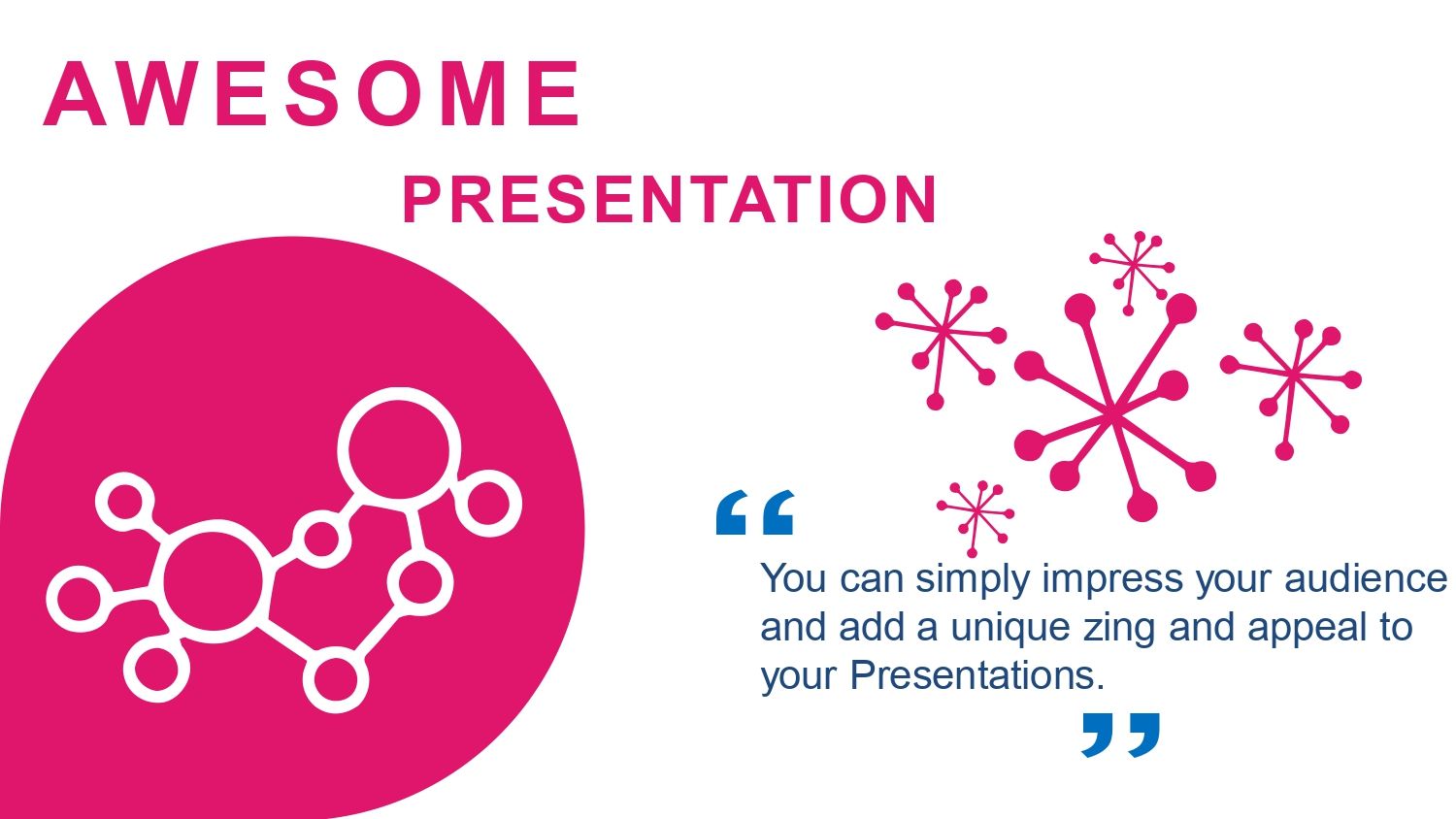 AWESOME

PRESENTATION

“

You can simply impress your audience and add a unique zing and appeal to your Presentations.

”